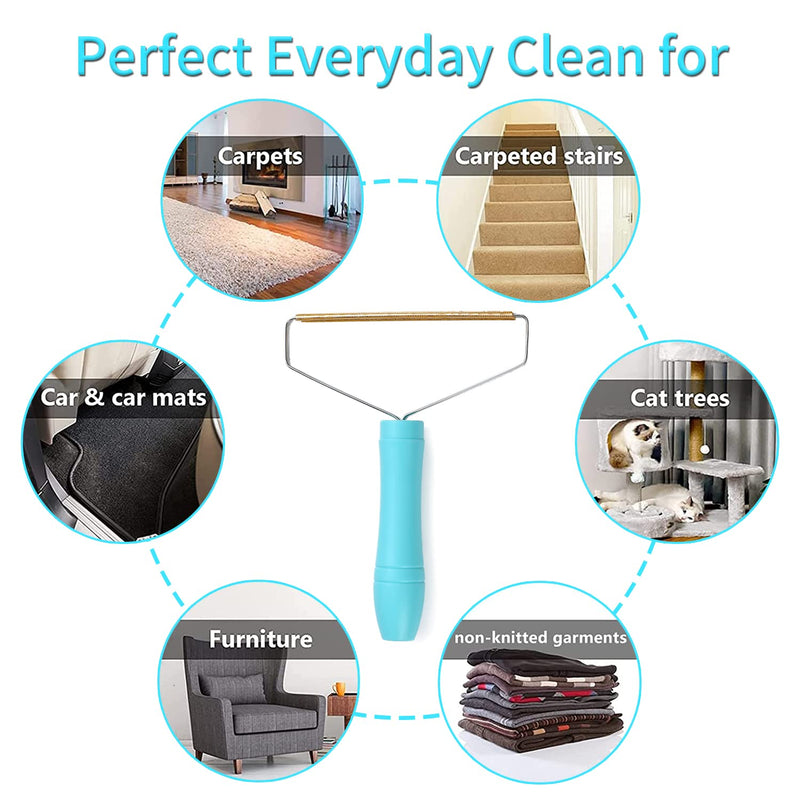 Perfect Everyday Clean for

Carpets

Carpeted stairs

Car & car mats

Cat trees

Furniture

non-knitted garments